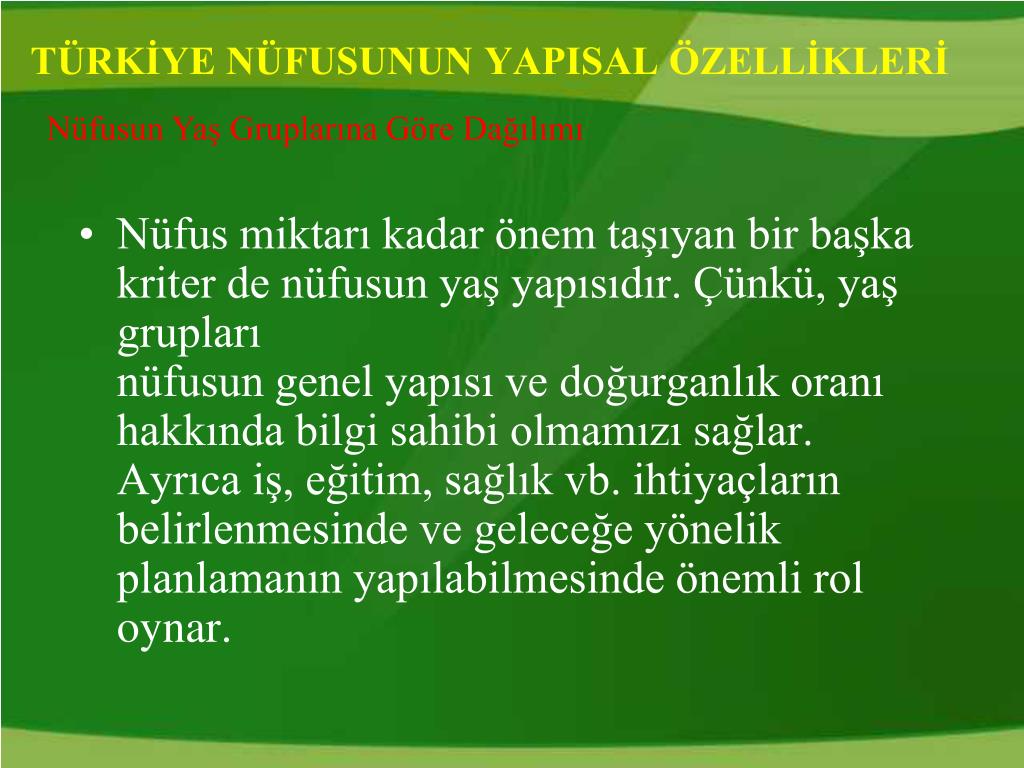 TÜRKİYE NÜFUSUNUN YAPISAL ÖZELLİKLERİ

Nüfusun Yaş Gruplarına Göre Dağılımı

• Nüfus miktarı kadar önem taşıyan bir başka kriter de nüfusun yaş yapısıdır. Çünkü, yaş grupları
nüfusun genel yapısı ve doğurganlık oranı hakkında bilgi sahibi olmamızı sağlar. Ayrıca iş, eğitim, sağlık vb. ihtiyaçların belirlenmesinde ve geleceğe yönelik planlamanın yapılabilmesinde önemli rol oynar.